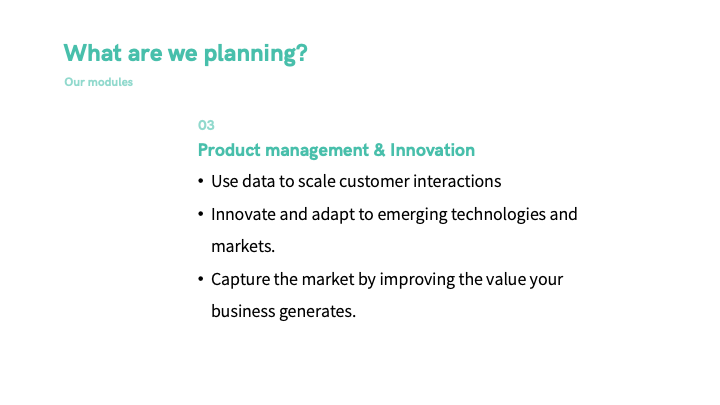 What are we planning?

Our modules

03

Product management & Innovation

• Use data to scale customer interactions
• Innovate and adapt to emerging technologies and markets.
• Capture the market by improving the value your business generates.